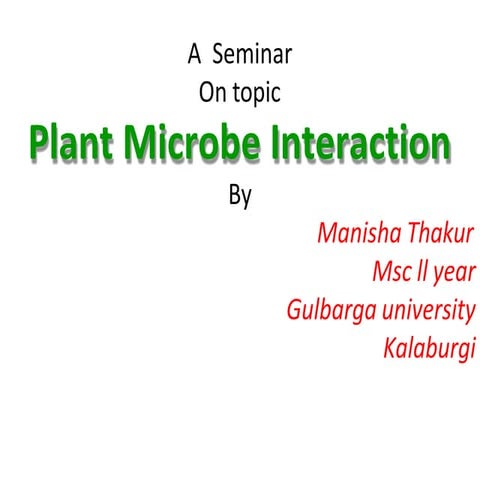 A Seminar
On topic
Plant Microbe Interaction
By
Manisha Thakur
Msc ll year
Gulbarga university
Kalaburgi